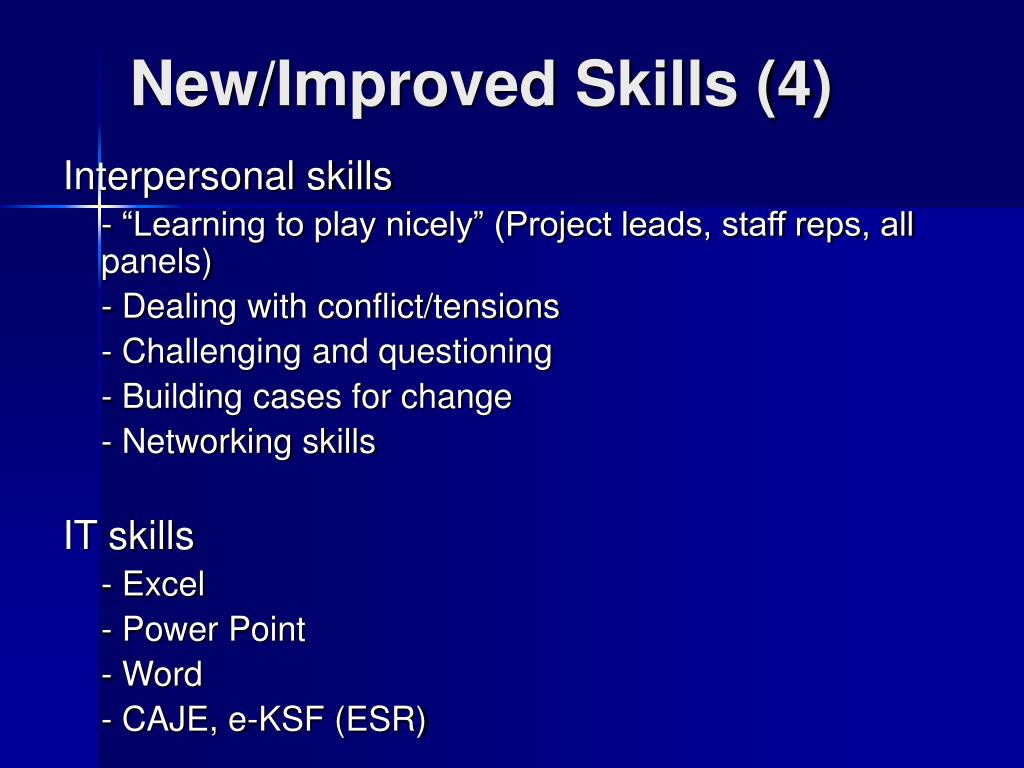 New/Improved Skills (4)

Interpersonal skills

- “Learning to play nicely” (Project leads, staff reps, all panels)
- Dealing with conflict/tensions
- Challenging and questioning
- Building cases for change
- Networking skills

IT skills

- Excel
- Power Point
- Word
- CAJE, e-KSF (ESR)